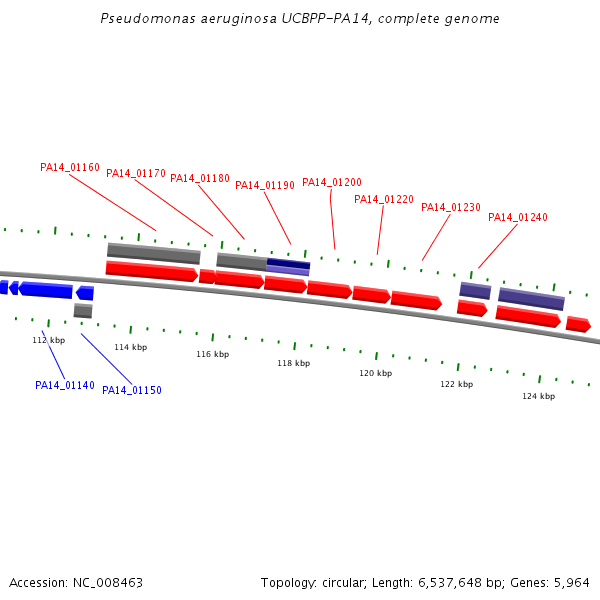 Pseudomonas aeruginosa UCBPP-PA14, complete genome

PA14_01160 PA14_01170 PA14_01180 PA14_01190 PA14_01200 PA14_01220 PA14_01230 PA14_01240

112 kbp 114 kbp 116 kbp 118 kbp 120 kbp 122 kbp 124 kbp

PA14_01140 PA14_01150

Accession: NC_008463

Topology: circular; Length: 6,537,648 bp; Genes: 5,964